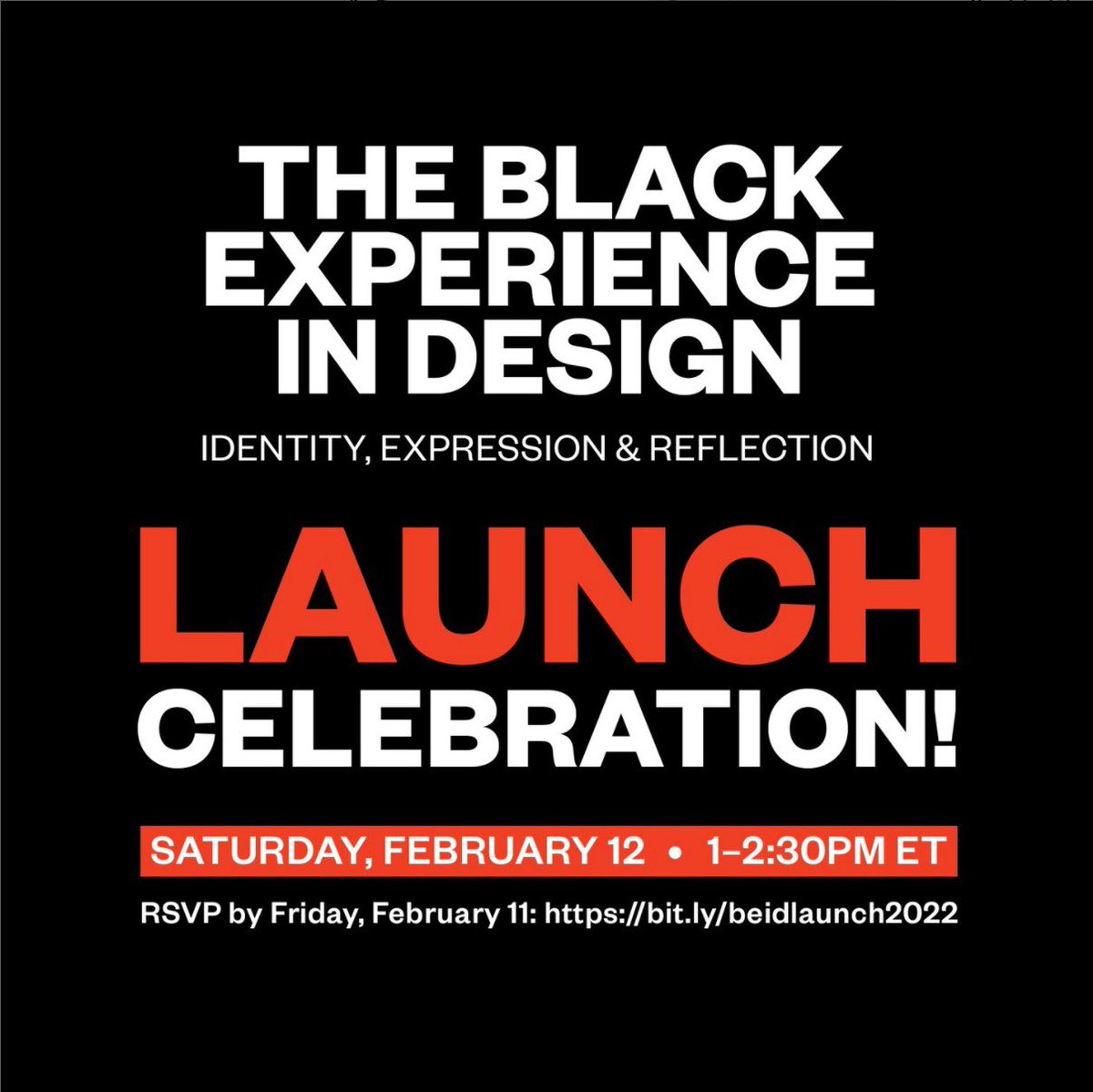 THE BLACK EXPERIENCE IN DESIGN

IDENTITY, EXPRESSION & REFLECTION

LAUNCH CELEBRATION!

SATURDAY, FEBRUARY 12 • 1–2:30PM ET

RSVP by Friday, February 11: https://bit.ly/beidlaunch2022